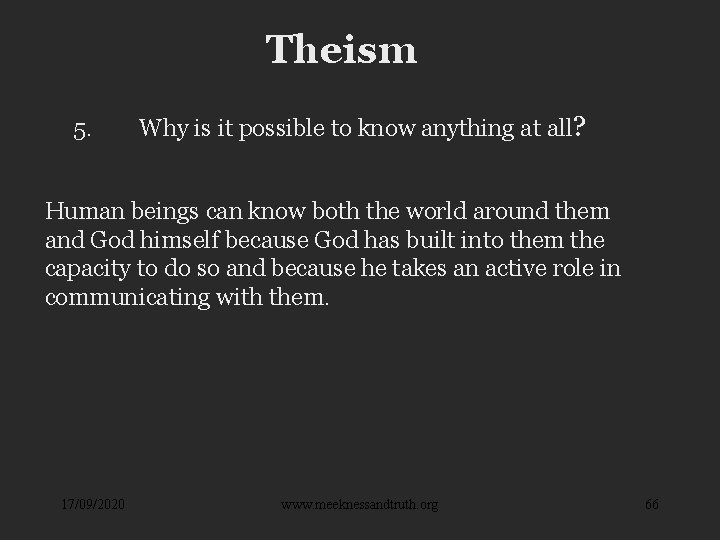 Theism

5. Why is it possible to know anything at all?

Human beings can know both the world around them and God himself because God has built into them the capacity to do so and because he takes an active role in communicating with them.

17/09/2020 www.meeknessandtruth.org 66